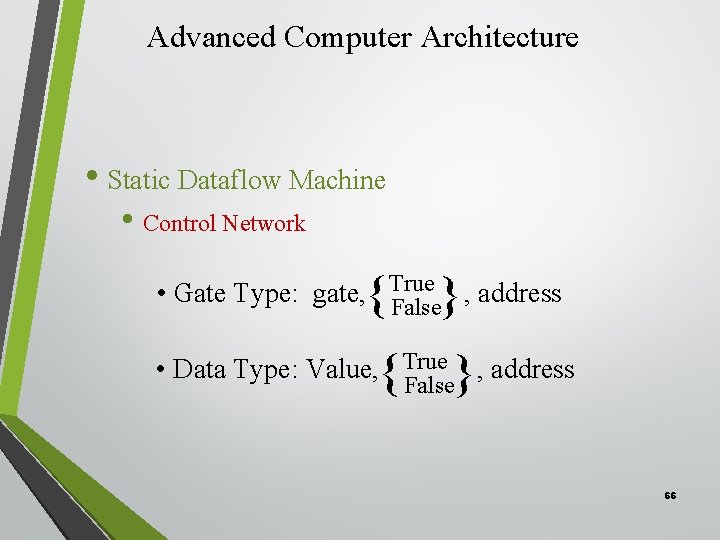 Advanced Computer Architecture

• Static Dataflow Machine

• Control Network

• Gate Type: gate, $\left\{ \begin{matrix} \text{True} \\ \text{False} \end{matrix} \right\}$, address

• Data Type: Value, $\left\{ \begin{matrix} \text{True} \\ \text{False} \end{matrix} \right\}$, address

66